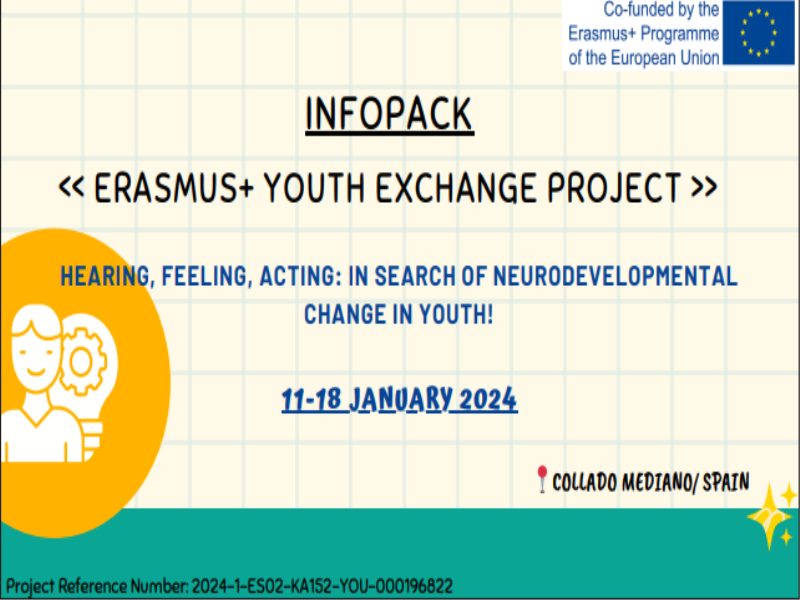 Co-funded by the Erasmus+ Programme of the European Union

INFOPACK

<< ERASMUS+ YOUTH EXCHANGE PROJECT >>

HEARING, FEELING, ACTING: IN SEARCH OF NEURODEVELOPMENTAL CHANGE IN YOUTH!

11-18 JANUARY 2024

COLLADO MEDIANO/ SPAIN

Project Reference Number: 2024-1-ES02-KA152-YOU-000196822